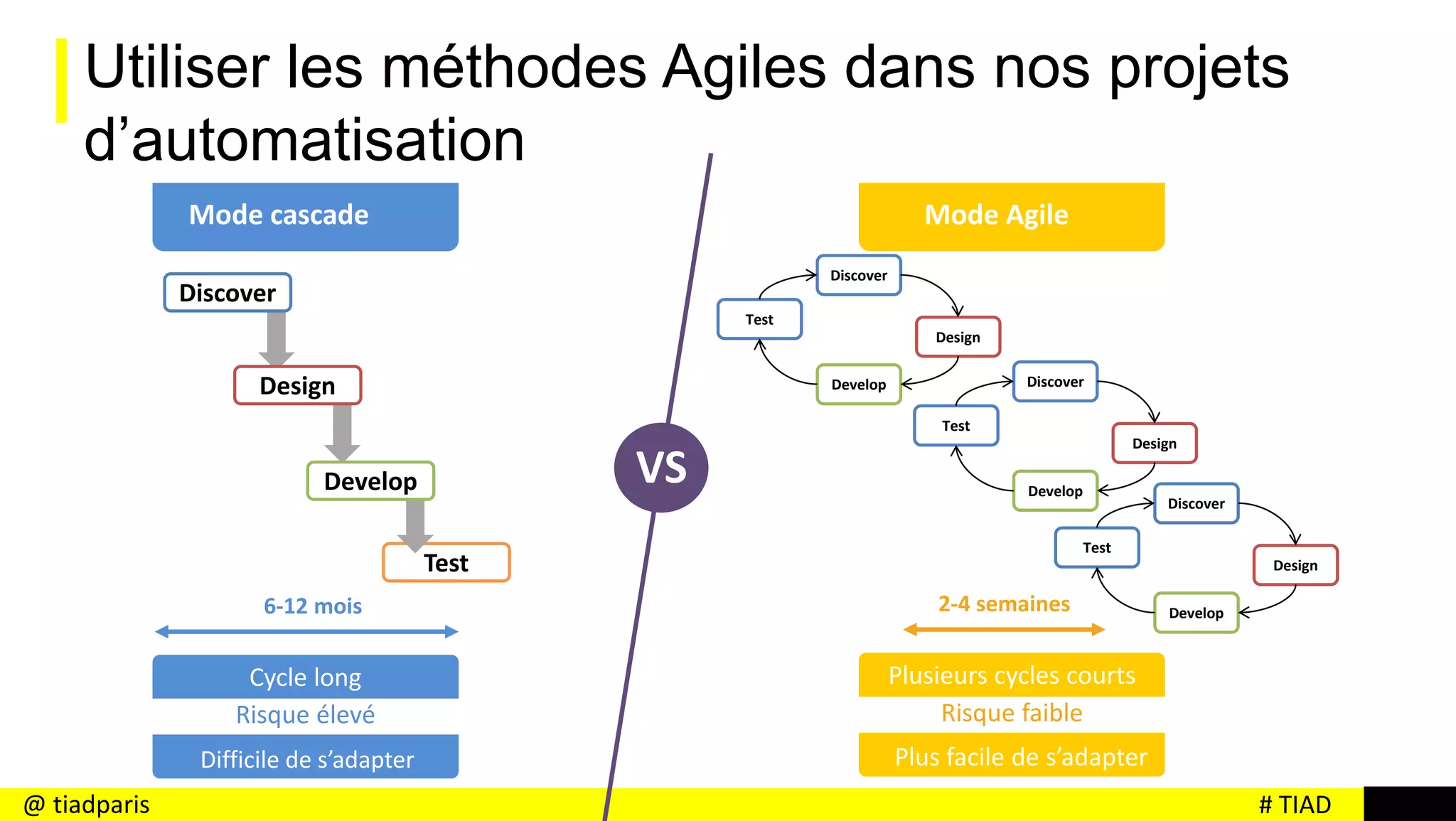 Utiliser les méthodes Agiles dans nos projets d’automatisation

Mode cascade

Discover

Design

Develop

Test

6-12 mois

Cycle long

Risque élevé

Difficile de s’adapter

VS

Mode Agile

Discover

Test

Design

Develop

Discover

Test

Design

Develop

Discover

Test

Design

Develop

2-4 semaines

Plusieurs cycles courts

Risque faible

Plus facile de s’adapter

@ tiadparis

# TIAD